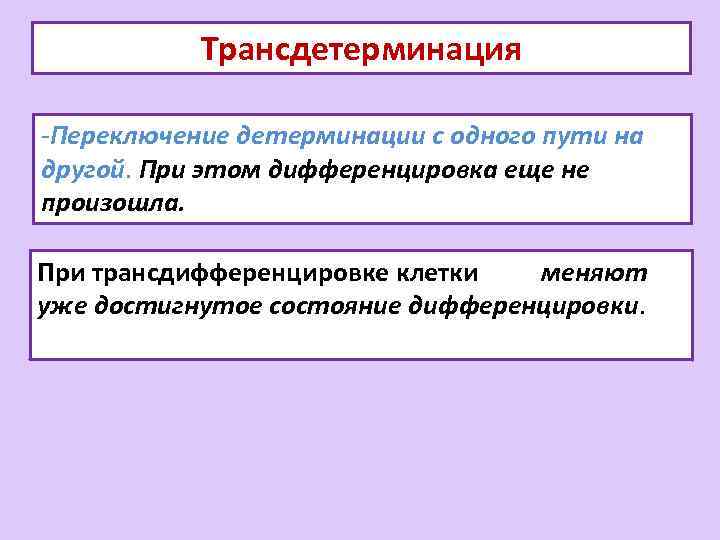 Трансдетерминация

-Переключение детерминации с одного пути на другой. При этом дифференцировка еще не произошла.

При трансдифференцировке клетки меняют уже достигнутое состояние дифференцировки.